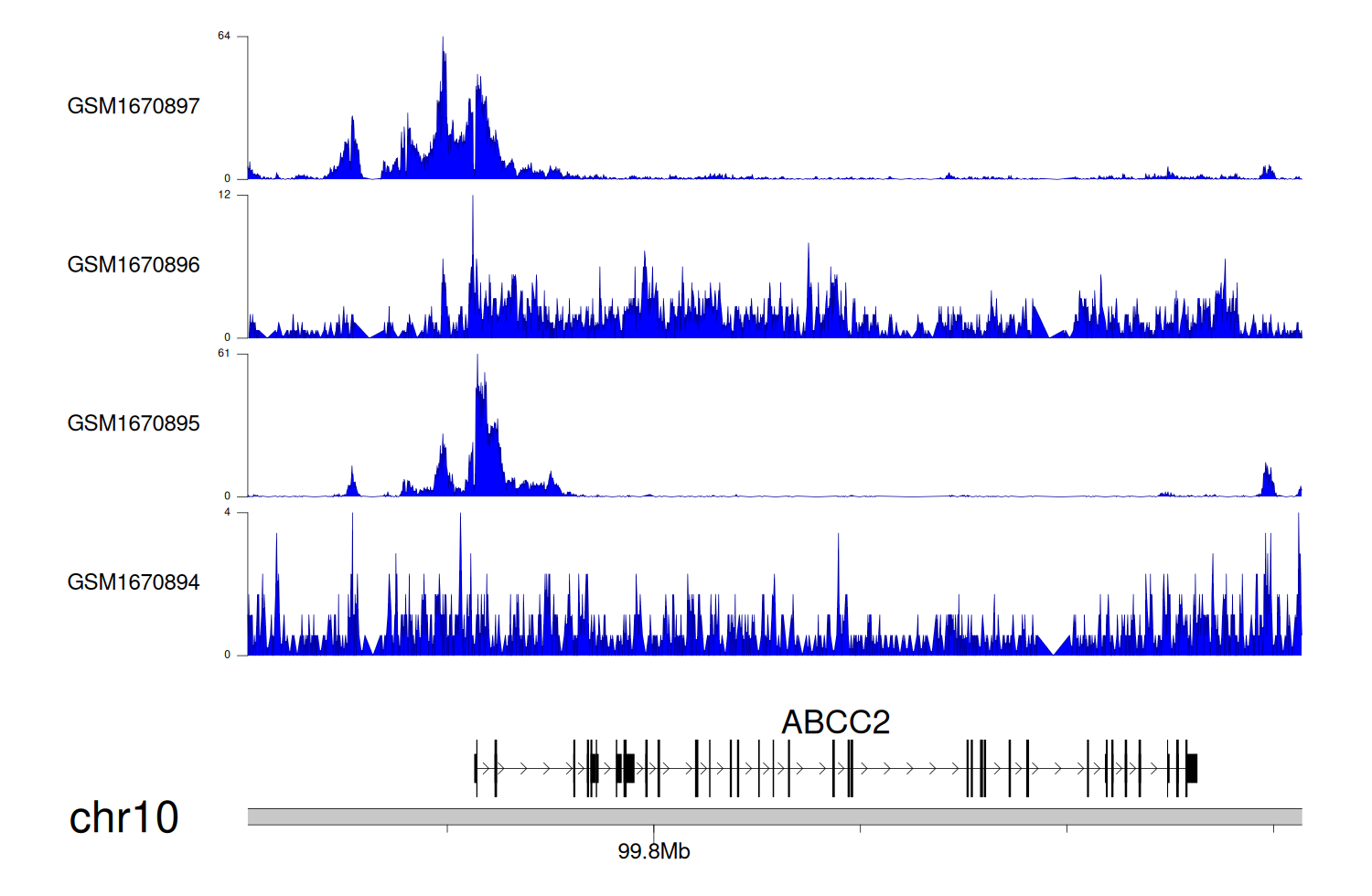 64
GSM1670897
0
12
GSM1670896
0
61
GSM1670895
0
4
GSM1670894
0

ABCC2

chr10

99.8Mb